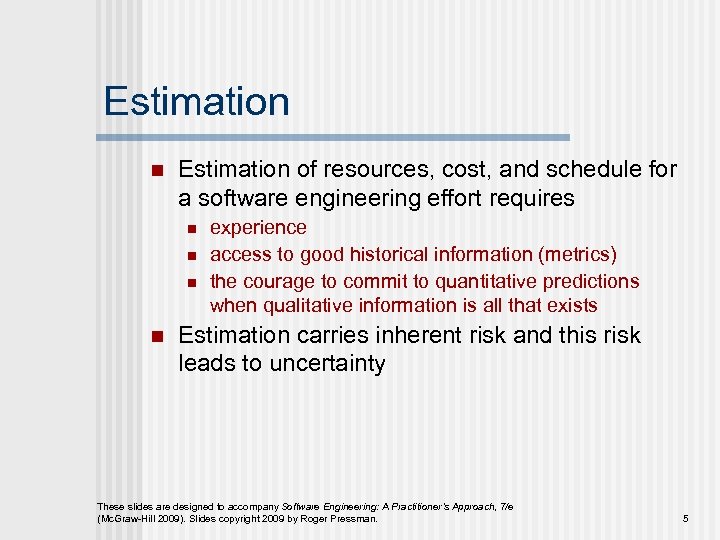 Estimation

- Estimation of resources, cost, and schedule for a software engineering effort requires
  - experience
  - access to good historical information (metrics)
  - the courage to commit to quantitative predictions when qualitative information is all that exists
- Estimation carries inherent risk and this risk leads to uncertainty

These slides are designed to accompany Software Engineering: A Practitioner's Approach, 7/e (McGraw-Hill 2009). Slides copyright 2009 by Roger Pressman.

5